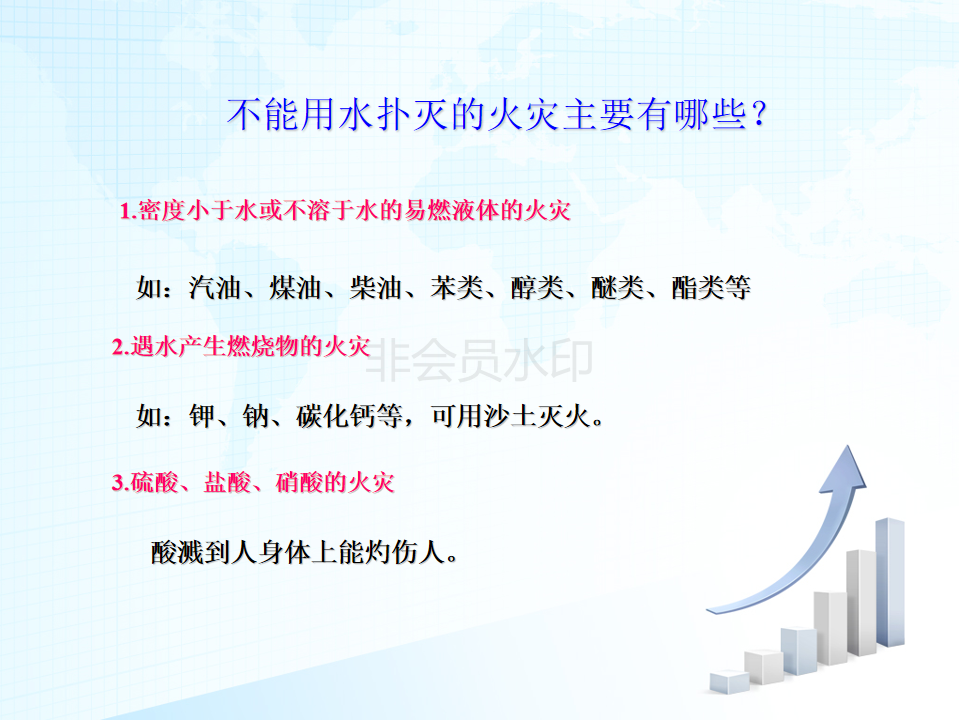 不能用水扑灭的火灾主要有哪些？

1.密度小于水或不溶于水的易燃液体的火灾

如：汽油、煤油、柴油、苯类、醇类、醚类、酯类等

2.遇水产生燃烧物的火灾

非会员水印

如：钾、钠、碳化钙等，可用沙土灭火。

3.硫酸、盐酸、硝酸的火灾

酸溅到人身体上能灼伤人。